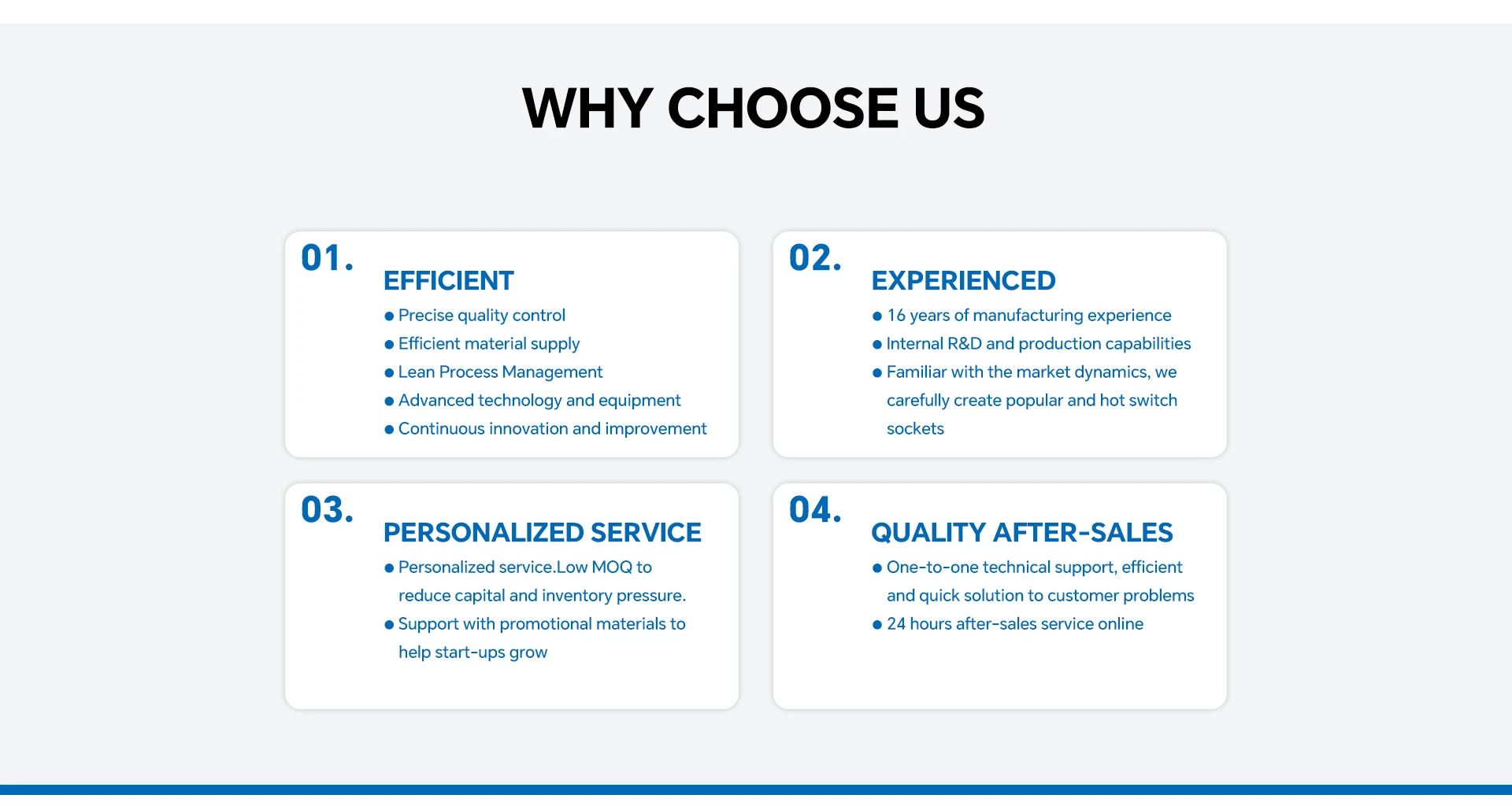 WHY CHOOSE US

01.

EFFICIENT

● Precise quality control
● Efficient material supply
● Lean Process Management
● Advanced technology and equipment
● Continuous innovation and improvement

02.

EXPERIENCED

● 16 years of manufacturing experience
● Internal R&D and production capabilities
● Familiar with the market dynamics, we carefully create popular and hot switch sockets

03.

PERSONALIZED SERVICE

● Personalized service.Low MOQ to reduce capital and inventory pressure.
● Support with promotional materials to help start-ups grow

04.

QUALITY AFTER-SALES

● One-to-one technical support, efficient and quick solution to customer problems
● 24 hours after-sales service online